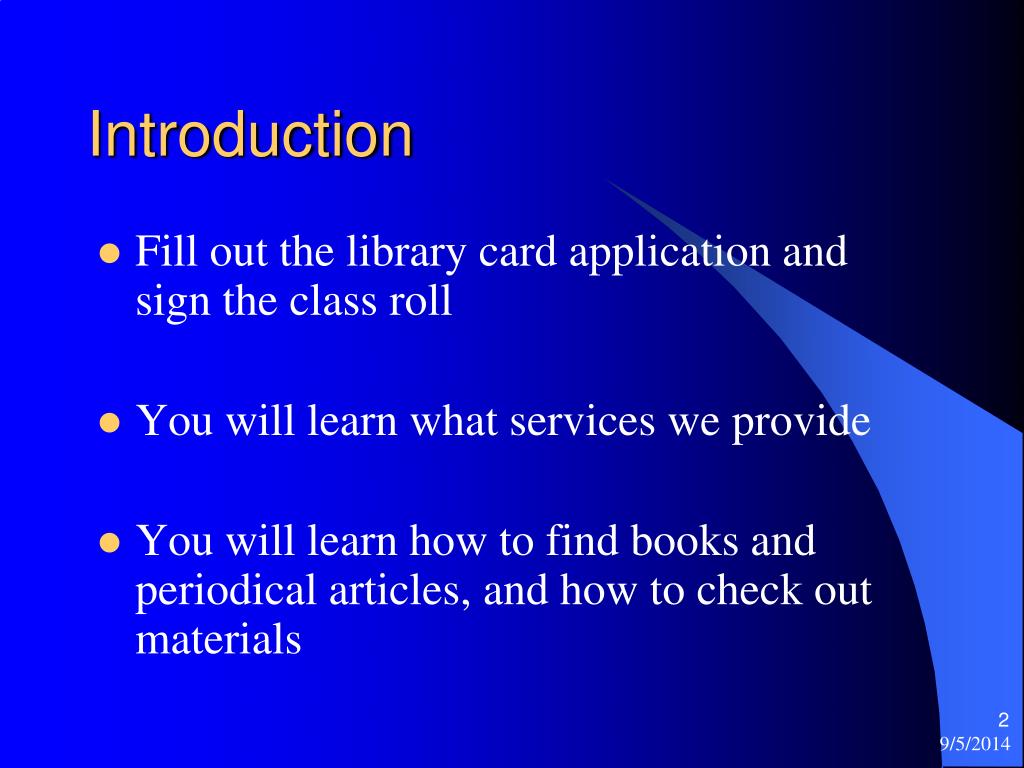 Introduction

- Fill out the library card application and sign the class roll

- You will learn what services we provide

- You will learn how to find books and periodical articles, and how to check out materials

2
9/5/2014